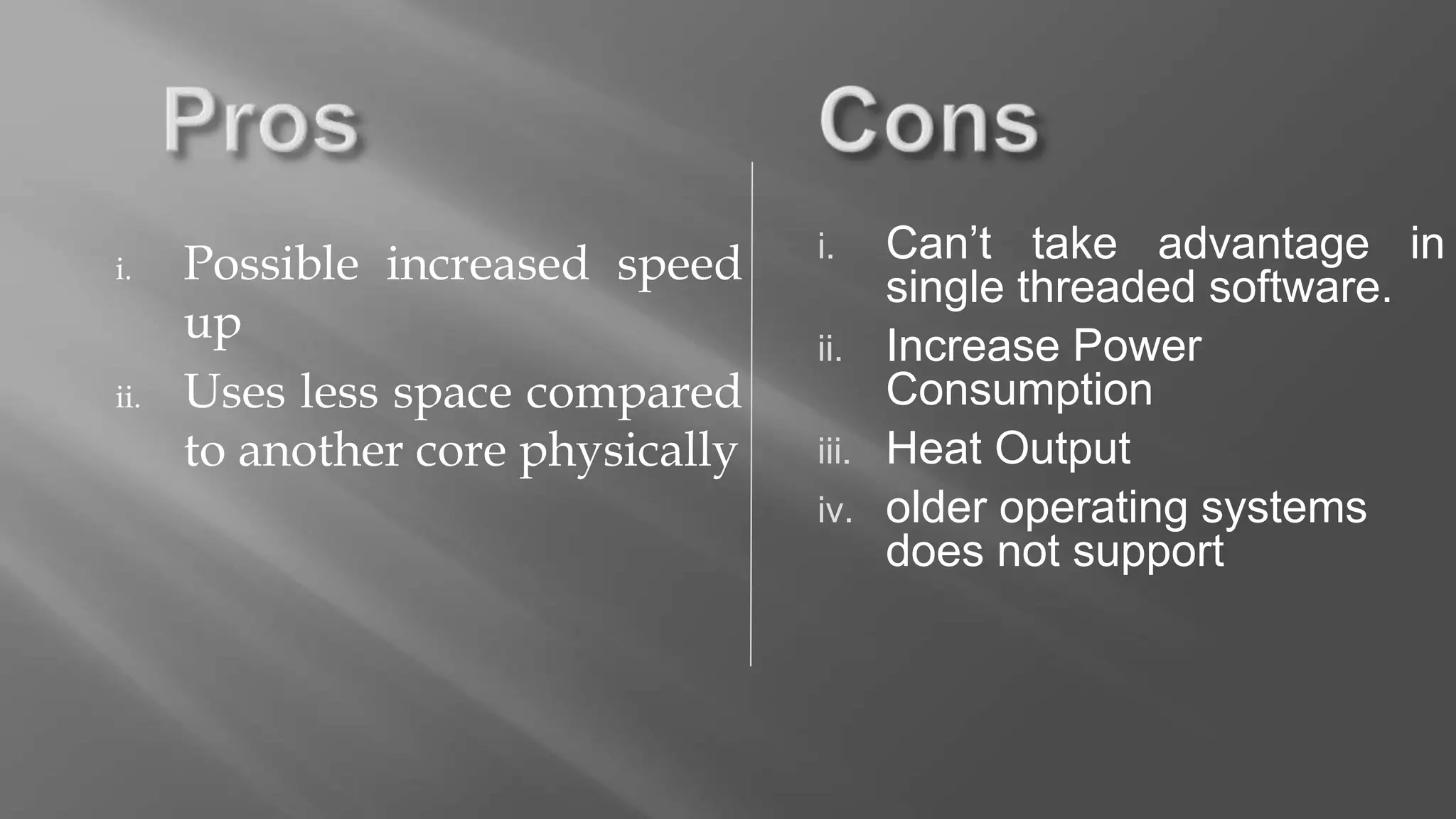 Pros

i. Possible increased speed up

ii. Uses less space compared to another core physically

Cons

i. Can’t take advantage in single threaded software.

ii. Increase Power Consumption

iii. Heat Output

iv. older operating systems does not support